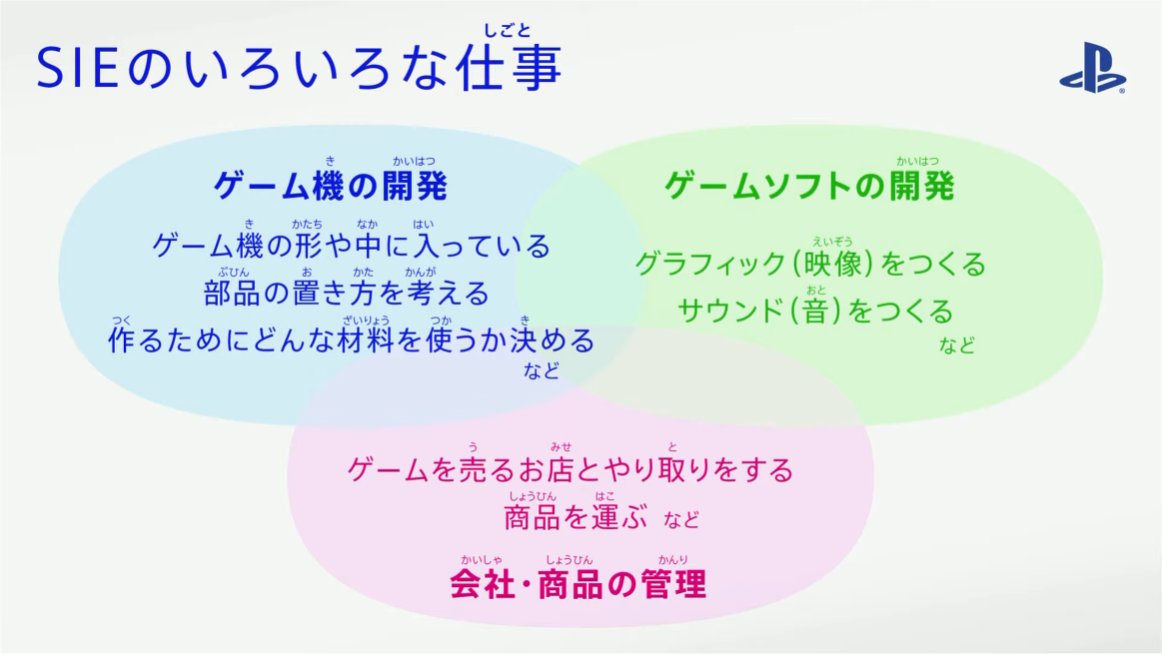 SIEのいろいろな仕事(しごと)

ゲーム機(き)の開発(かいはつ)

ゲーム機(き)の形(かたち)や中(なか)に入(はい)っている
部品(ぶひん)の置(お)き方(かた)を考(かんが)える
作(つく)るためにどんな材料(ざいりょう)を使(つか)うか決(き)める
など

ゲームソフトの開発(かいはつ)

グラフィック(映像(えいぞう))をつくる
サウンド(音(おと))をつくる
など

ゲームを売(う)るお店(みせ)とやり取(と)りをする
商品(しょうひん)を運(はこ)ぶ など

会社(かいしゃ)・商品(しょうひん)の管理(かんり)